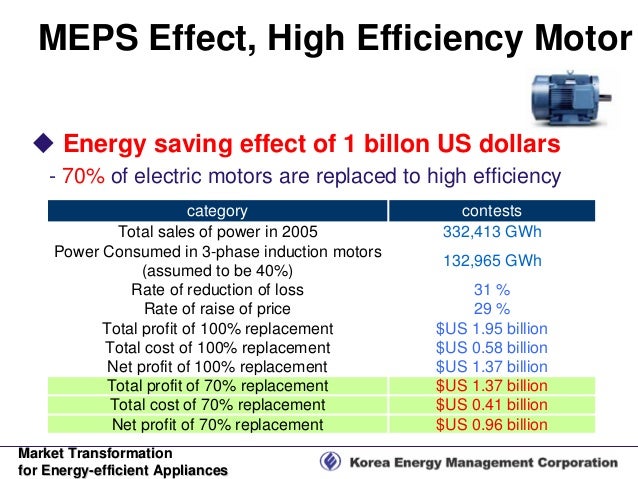 MEPS Effect, High Efficiency Motor

◆ Energy saving effect of 1 billon US dollars
- 70% of electric motors are replaced to high efficiency

| category | contests |
|---|---|
| Total sales of power in 2005 | 332,413 GWh |
| Power Consumed in 3-phase induction motors (assumed to be 40%) | 132,965 GWh |
| Rate of reduction of loss | 31 % |
| Rate of raise of price | 29 % |
| Total profit of 100% replacement | $US 1.95 billion |
| Total cost of 100% replacement | $US 0.58 billion |
| Net profit of 100% replacement | $US 1.37 billion |
| Total profit of 70% replacement | $US 1.37 billion |
| Total cost of 70% replacement | $US 0.41 billion |
| Net profit of 70% replacement | $US 0.96 billion |

Market Transformation
for Energy-efficient Appliances

Korea Energy Management Corporation